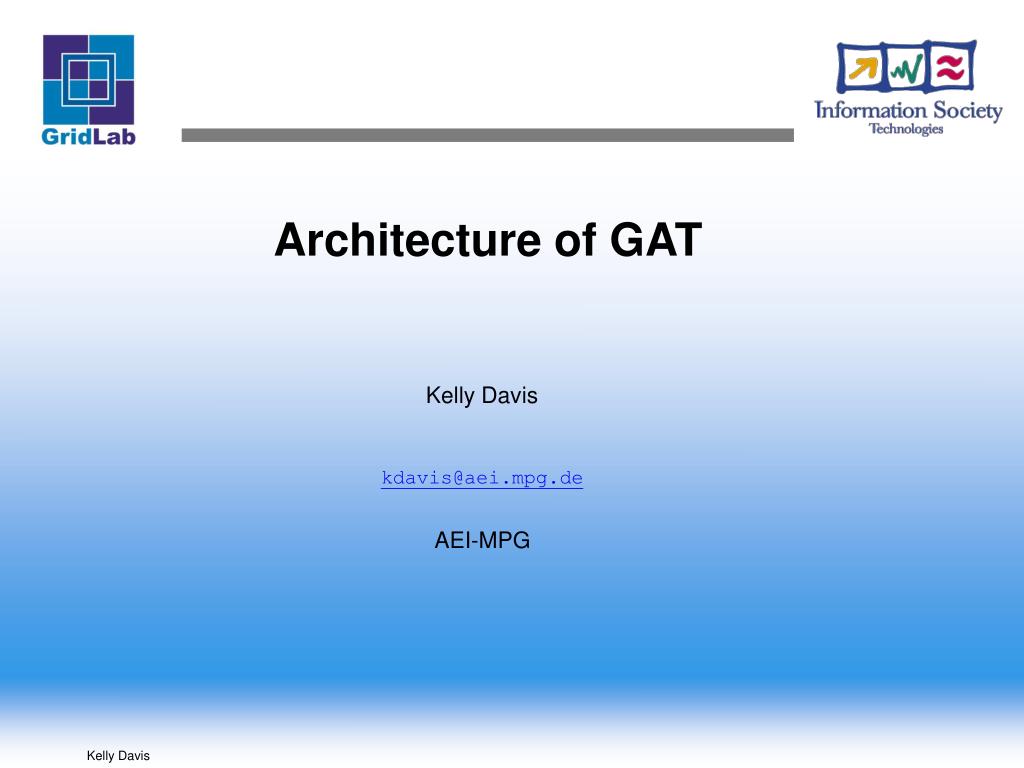 GridLab

Information Society
Technologies

Architecture of GAT

Kelly Davis

kdavis@aei.mpg.de

AEI-MPG

Kelly Davis